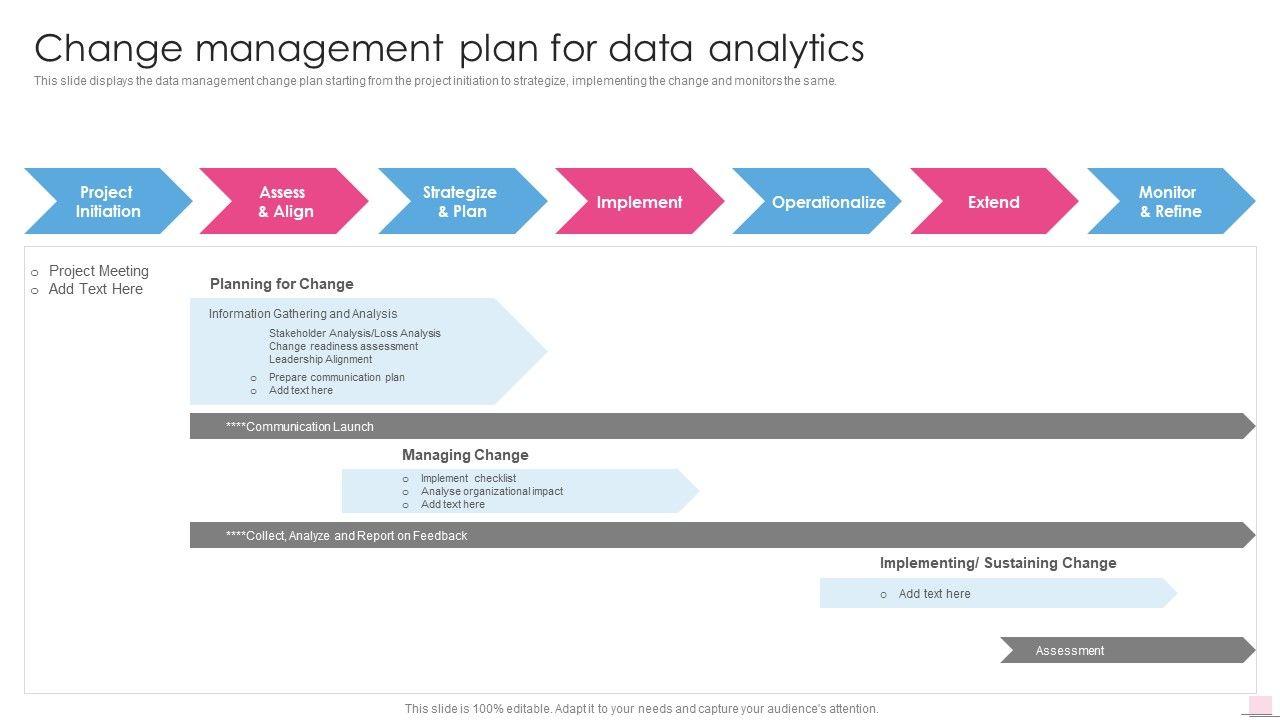 Change management plan for data analytics

This slide displays the data management change plan starting from the project initiation to strategize, implementing the change and monitors the same.

Project Initiation

Assess & Align

Strategize & Plan

Implement

Operationalize

Extend

Monitor & Refine

o Project Meeting
o Add Text Here

Planning for Change

Information Gathering and Analysis

Stakeholder Analysis/Loss Analysis
Change readiness assessment
Leadership Alignment

o Prepare communication plan
o Add text here

****Communication Launch

Managing Change

o Implement checklist
o Analyse organizational impact
o Add text here

****Collect, Analyze and Report on Feedback

Implementing/ Sustaining Change

o Add text here

Assessment

This slide is 100% editable. Adapt it to your needs and capture your audience's attention.